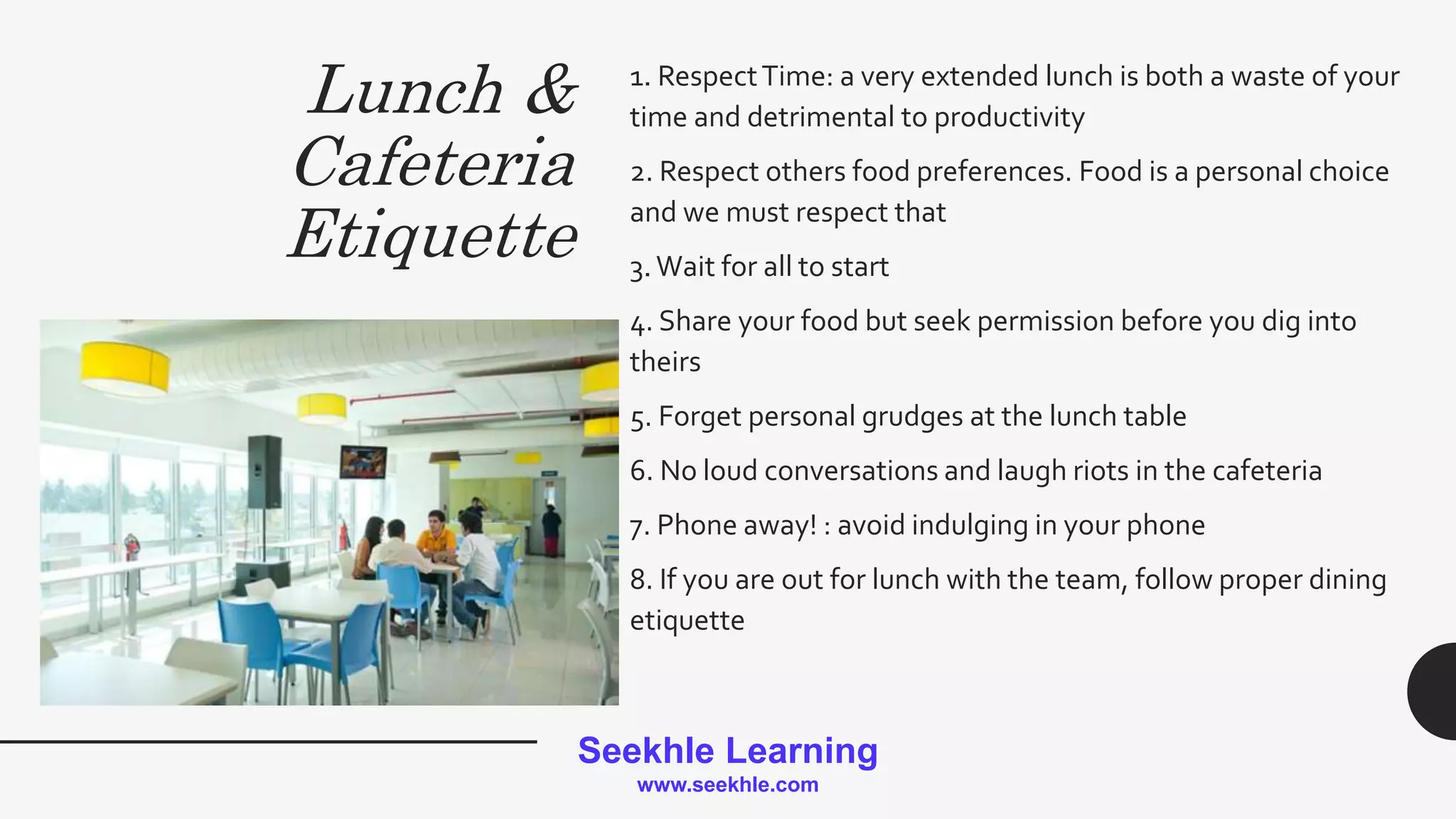 Lunch & Cafeteria Etiquette

1. Respect Time: a very extended lunch is both a waste of your time and detrimental to productivity

2. Respect others food preferences. Food is a personal choice and we must respect that

3. Wait for all to start

4. Share your food but seek permission before you dig into theirs

5. Forget personal grudges at the lunch table

6. No loud conversations and laugh riots in the cafeteria

7. Phone away! : avoid indulging in your phone

8. If you are out for lunch with the team, follow proper dining etiquette

Seekhle Learning
www.seekhle.com